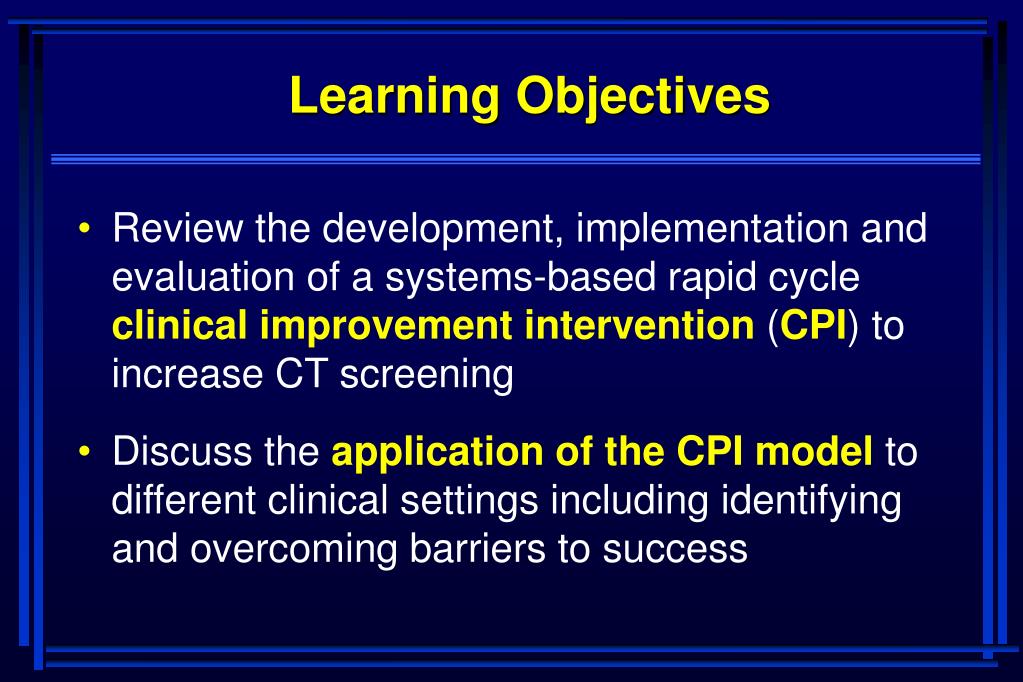 Learning Objectives

• Review the development, implementation and evaluation of a systems-based rapid cycle clinical improvement intervention (CPI) to increase CT screening

• Discuss the application of the CPI model to different clinical settings including identifying and overcoming barriers to success